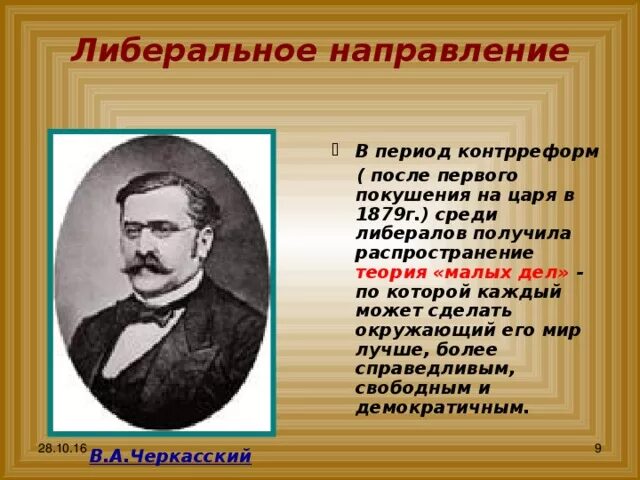 Либеральное направление

В период контрреформ ( после первого покушения на царя в 1879г.) среди либералов получила распространение теория «малых дел» - по которой каждый может сделать окружающий его мир лучше, более справедливым, свободным и демократичным.

28.10.16

В.А.Черкасский

9